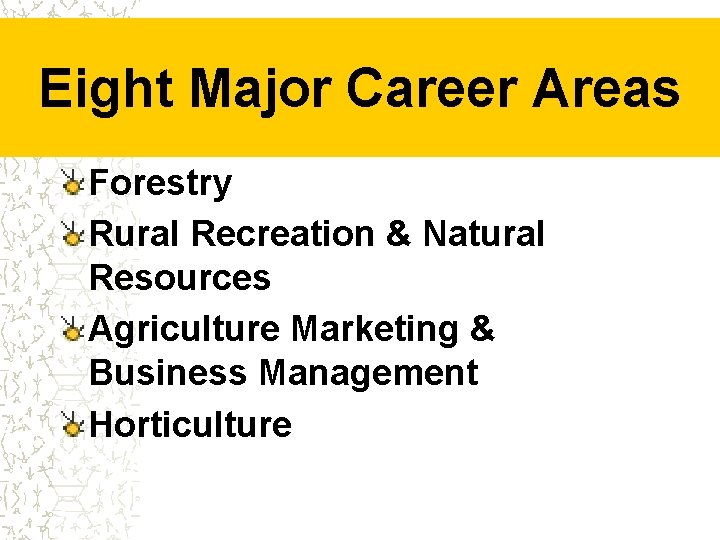 Eight Major Career Areas

Forestry

Rural Recreation & Natural Resources

Agriculture Marketing & Business Management

Horticulture